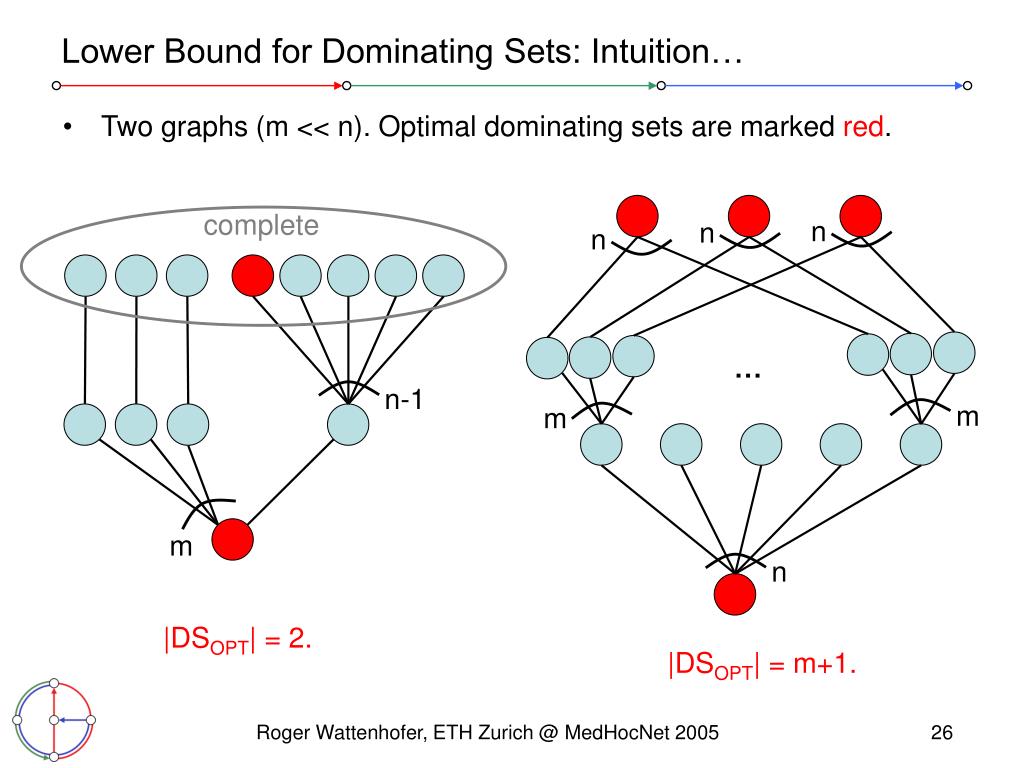 Lower Bound for Dominating Sets: Intuition…

• Two graphs (m << n). Optimal dominating sets are marked red.

complete

n-1

m

$|DS_{OPT}| = 2.$

n n n

…

m m

n

$|DS_{OPT}| = m+1.$

Roger Wattenhofer, ETH Zurich @ MedHocNet 2005

26